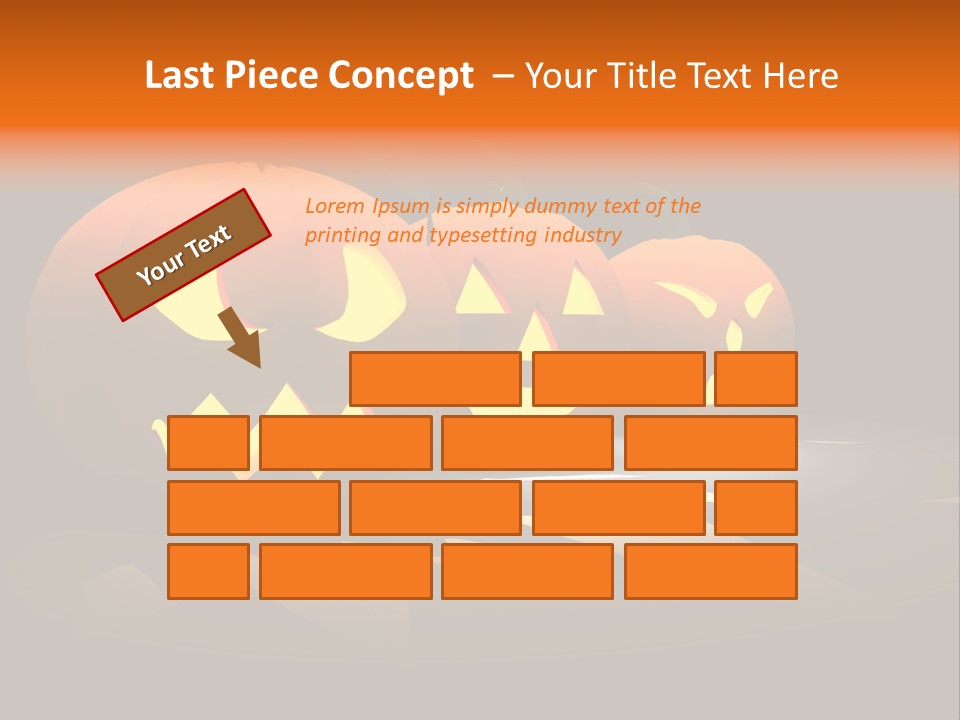 Last Piece Concept – Your Title Text Here

Your Text

Lorem Ipsum is simply dummy text of the printing and typesetting industry